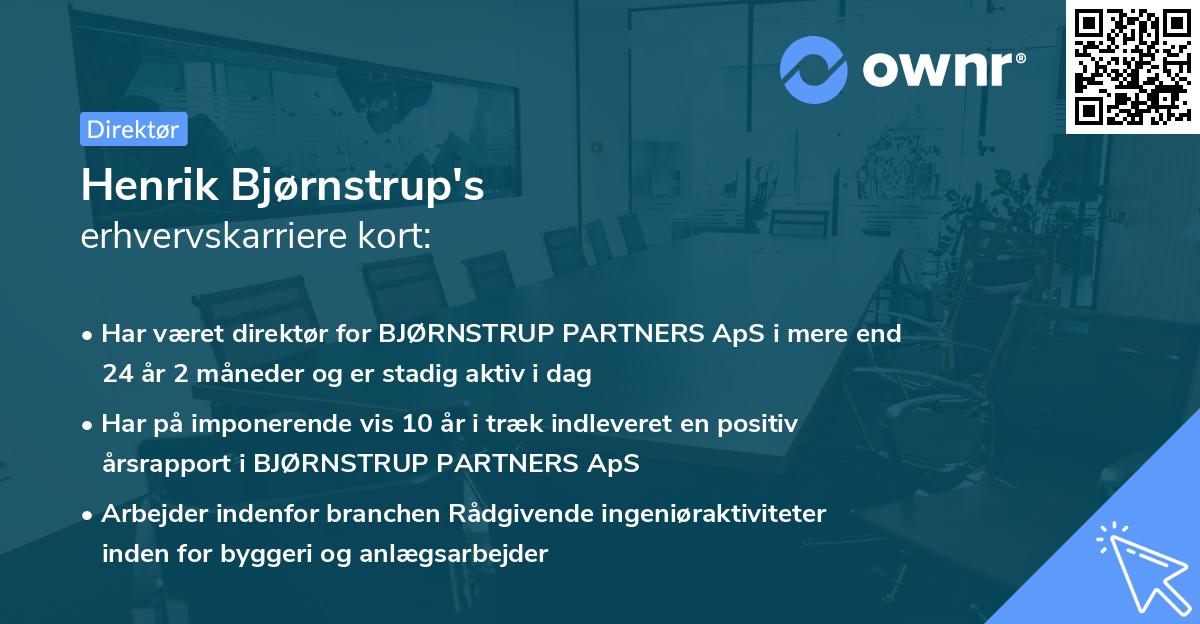 ownr®

Direktør

Henrik Bjørnstrup's
erhvervskarriere kort:

• Har været direktør for BJØRNSTRUP PARTNERS ApS i mere end 24 år 2 måneder og er stadig aktiv i dag

• Har på imponerende vis 10 år i træk indleveret en positiv årsrapport i BJØRNSTRUP PARTNERS ApS

• Arbejder indenfor branchen Rådgivende ingeniøraktiviteter inden for byggeri og anlægsarbejder